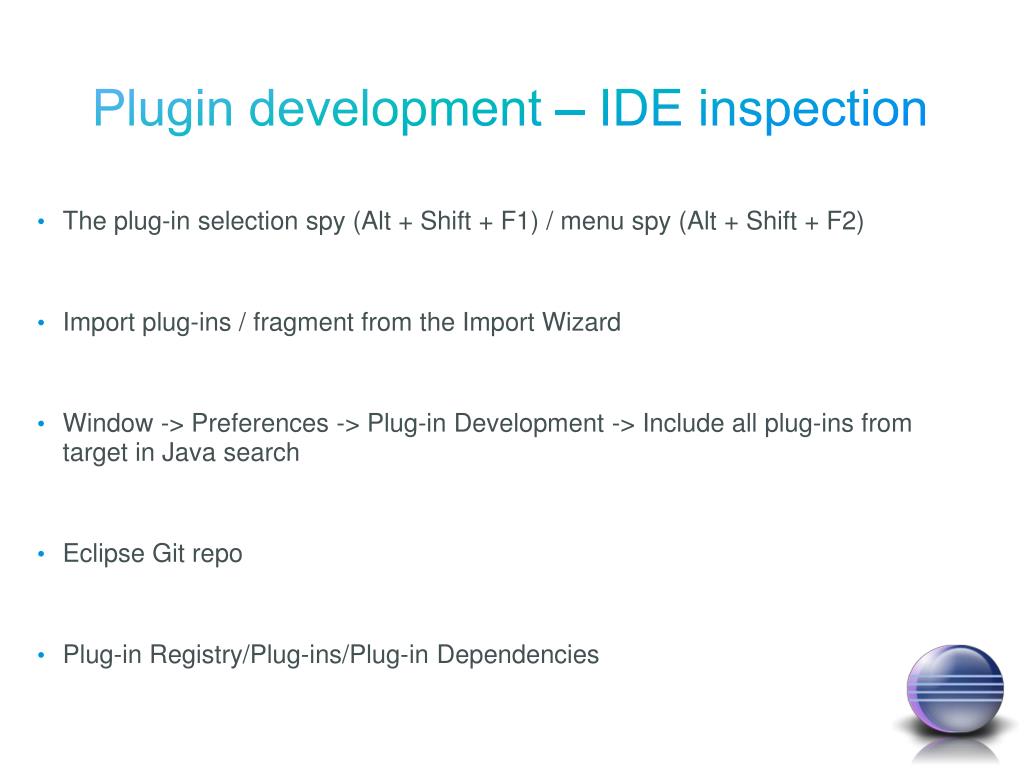 Plugin development – IDE inspection

• The plug-in selection spy (Alt + Shift + F1) / menu spy (Alt + Shift + F2)

• Import plug-ins / fragment from the Import Wizard

• Window -> Preferences -> Plug-in Development -> Include all plug-ins from target in Java search

• Eclipse Git repo

• Plug-in Registry/Plug-ins/Plug-in Dependencies